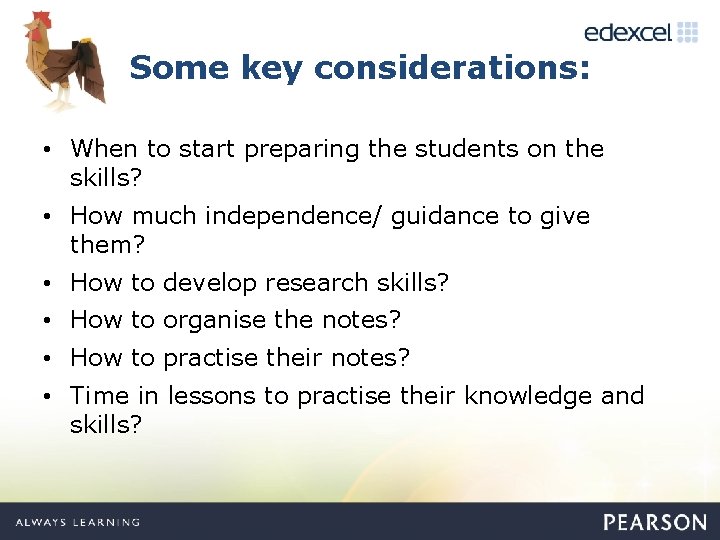 edexcel

Some key considerations:

• When to start preparing the students on the skills?
• How much independence/ guidance to give them?
• How to develop research skills?
• How to organise the notes?
• How to practise their notes?
• Time in lessons to practise their knowledge and skills?

ALWAYS LEARNING

PEARSON